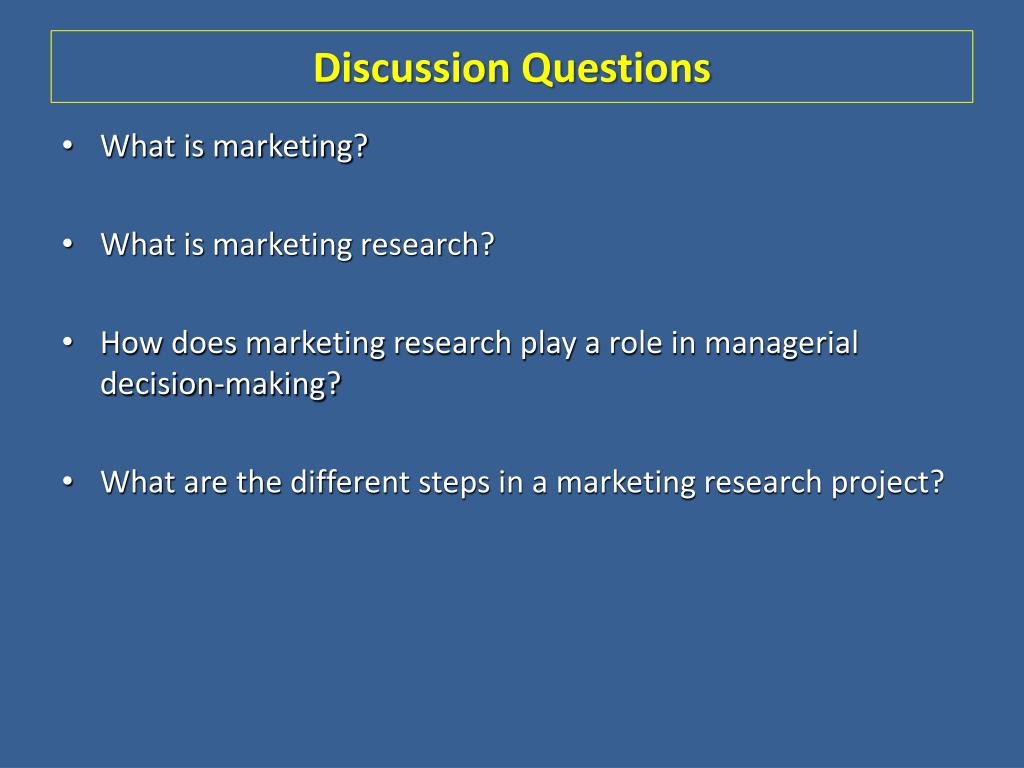 Discussion Questions

• What is marketing?

• What is marketing research?

• How does marketing research play a role in managerial decision-making?

• What are the different steps in a marketing research project?